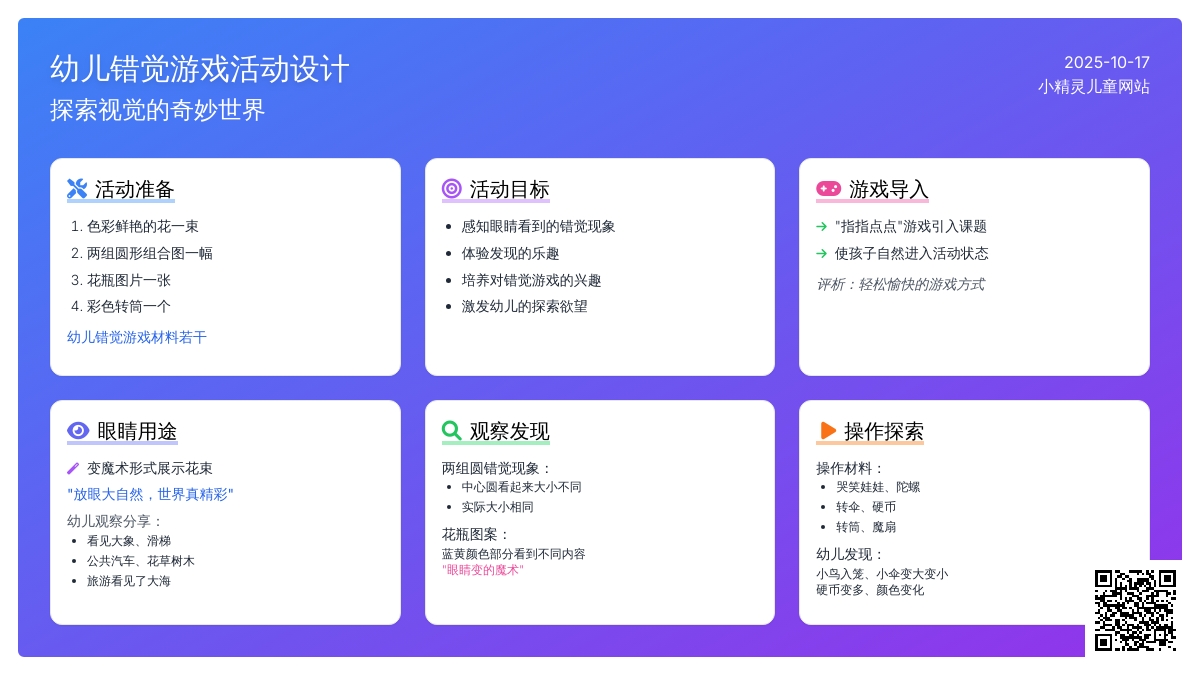 幼儿错觉游戏活动设计
探索视觉的奇妙世界

2025-10-17
小精灵儿童网站

活动准备

1. 色彩鲜艳的花一束
2. 两组圆形组合图一幅
3. 花瓶图片一张
4. 彩色转筒一个

幼儿错觉游戏材料若干

活动目标

- 感知眼睛看到的错觉现象
- 体验发现的乐趣
- 培养对错觉游戏的兴趣
- 激发幼儿的探索欲望

游戏导入

→ "指指点点"游戏引入课题
→ 使孩子自然进入活动状态

评析：轻松愉快的游戏方式

眼睛用途

变魔术形式展示花束

"放眼大自然，世界真精彩"

幼儿观察分享：
- 看见大象、滑梯
- 公共汽车、花草树木
- 旅游看见了大海

观察发现

两组圆错觉现象：
- 中心圆看起来大小不同
- 实际大小相同

花瓶图案：
蓝黄颜色部分看到不同内容
"眼睛变的魔术"

操作探索

操作材料：
- 哭笑娃娃、陀螺
- 转伞、硬币
- 转筒、魔扇

幼儿发现：
小鸟入笼、小伞变大变小
硬币变多、颜色变化